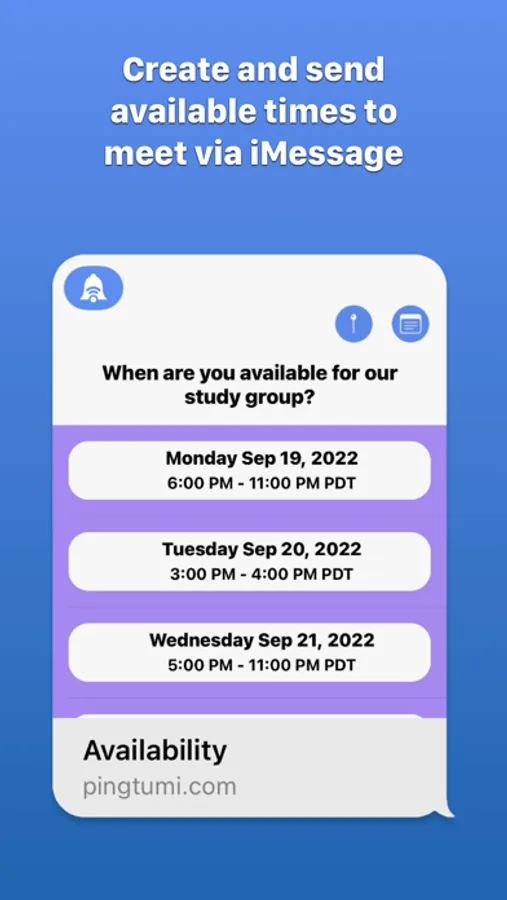 Create and send available times to meet via iMessage

When are you available for our study group?

Monday Sep 19, 2022
6:00 PM - 11:00 PM PDT

Tuesday Sep 20, 2022
3:00 PM - 4:00 PM PDT

Wednesday Sep 21, 2022
5:00 PM - 11:00 PM PDT

Availability
pingtumi.com